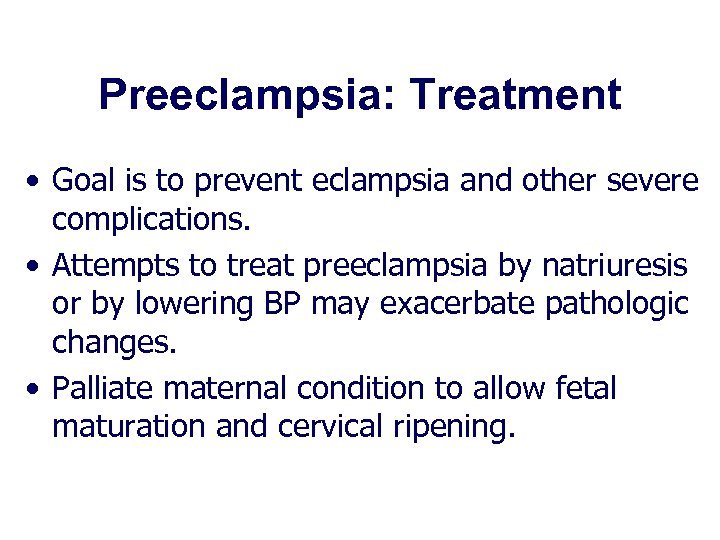 Preeclampsia: Treatment

• Goal is to prevent eclampsia and other severe complications.
• Attempts to treat preeclampsia by natriuresis or by lowering BP may exacerbate pathologic changes.
• Palliate maternal condition to allow fetal maturation and cervical ripening.